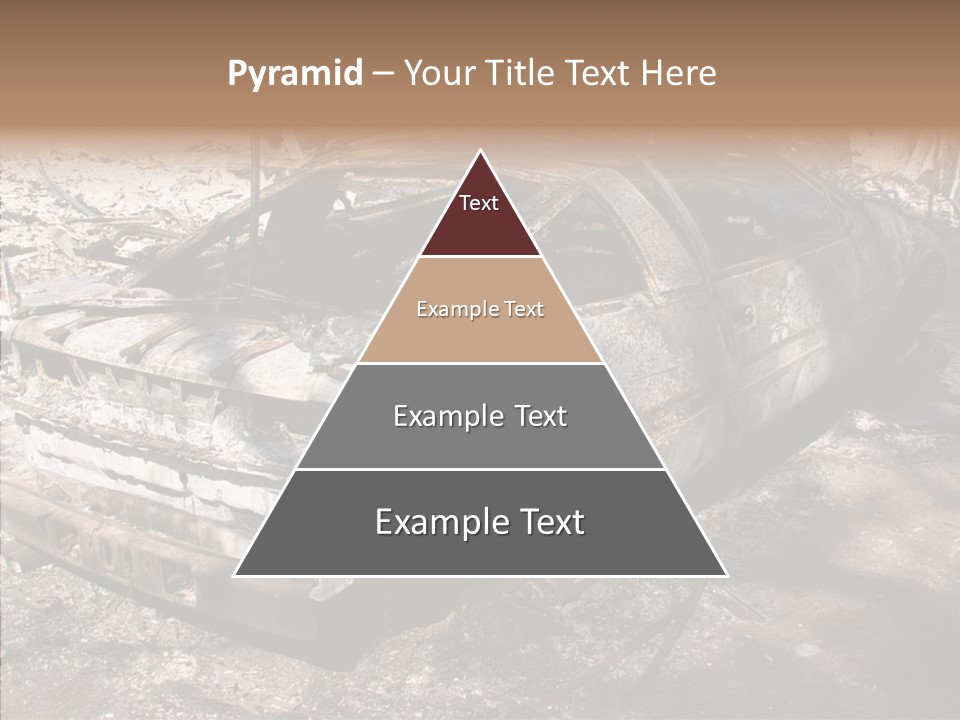 Pyramid – Your Title Text Here

Text

Example Text

Example Text

Example Text